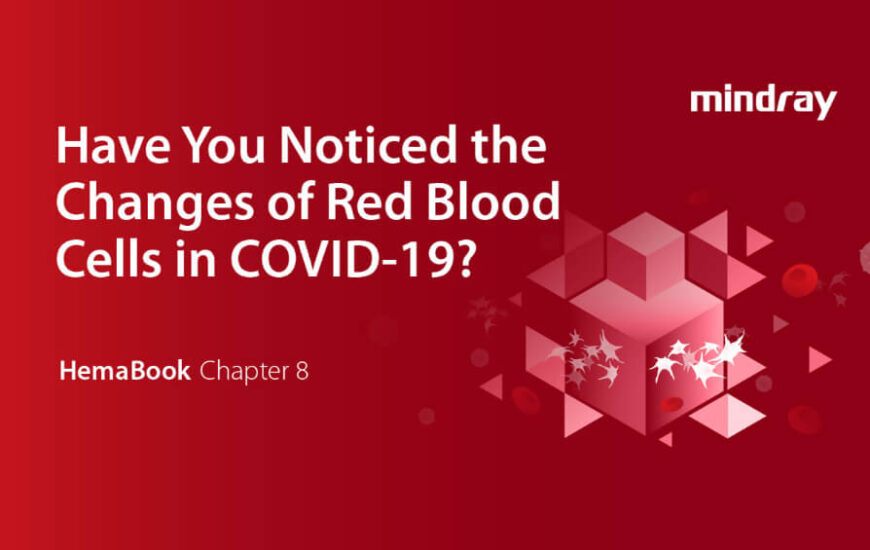 mindray

Have You Noticed the Changes of Red Blood Cells in COVID-19?

HemaBook Chapter 8